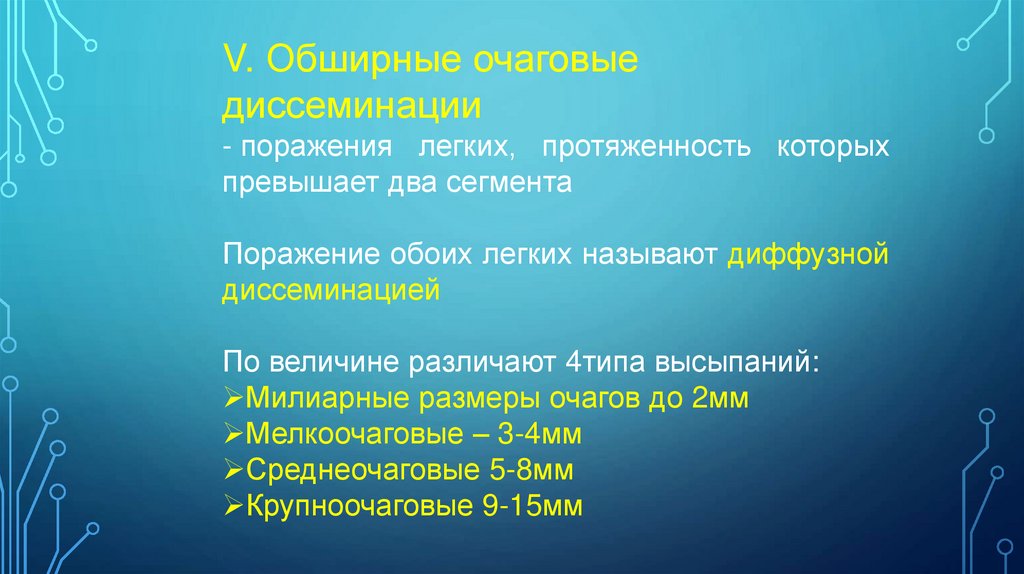 V. Обширные очаговые диссеминации
- поражения легких, протяженность которых превышает два сегмента

Поражение обоих легких называют диффузной диссеминацией

По величине различают 4типа высыпаний:
➢Милиарные размеры очагов до 2мм
➢Мелкоочаговые – 3-4мм
➢Среднеочаговые 5-8мм
➢Крупноочаговые 9-15мм